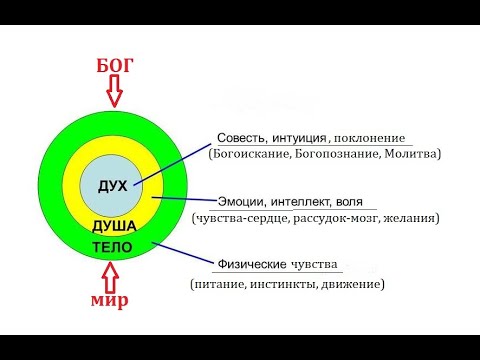 БОГ

ДУХ

ДУША

ТЕЛО

мир

Совесть, интуиция, поклонение
(Богоискание, Богопознание, Молитва)

Эмоции, интеллект, воля
(чувства-сердце, рассудок-мозг, желания)

Физические чувства
(питание, инстинкты, движение)